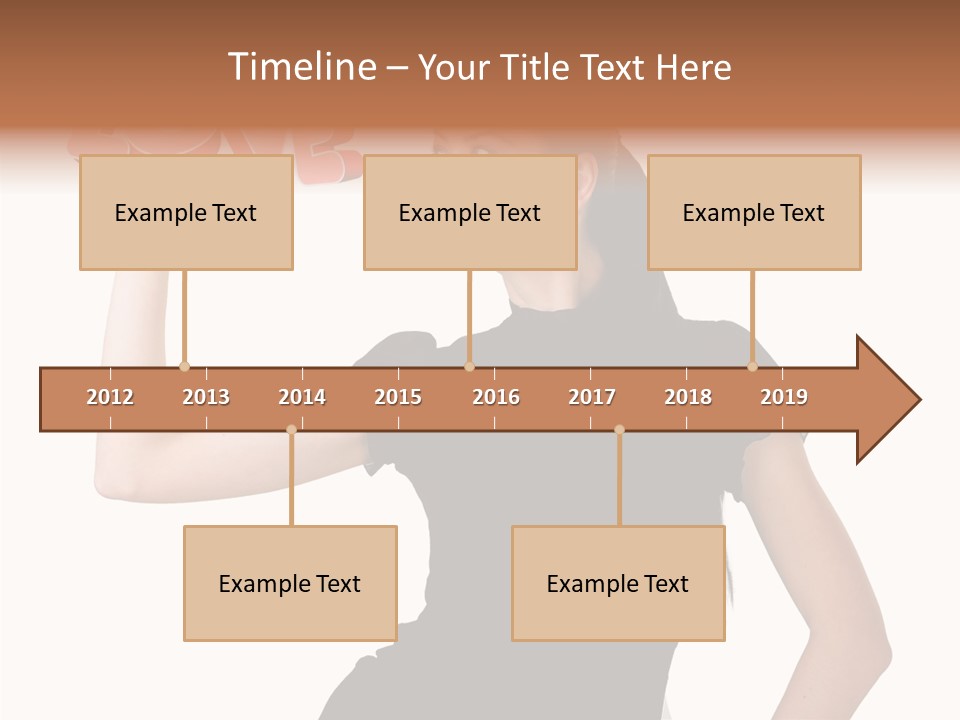 Timeline – Your Title Text Here

Example Text

Example Text

Example Text

2012 2013 2014 2015 2016 2017 2018 2019

Example Text

Example Text